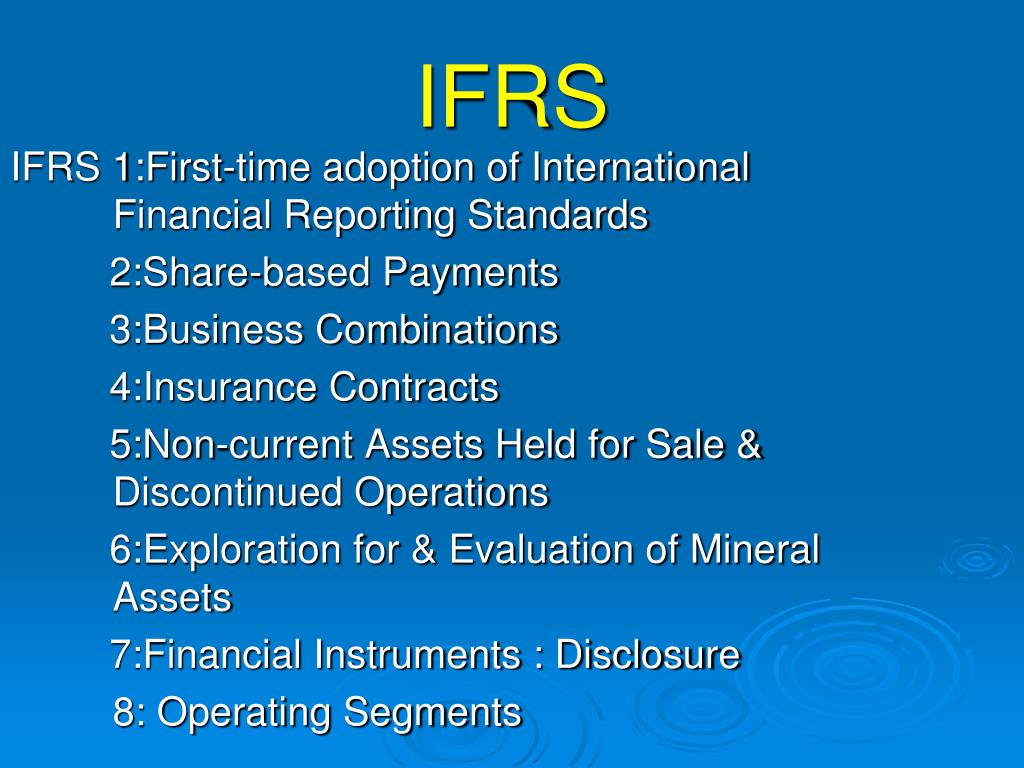 IFRS

IFRS 1:First-time adoption of International Financial Reporting Standards

2:Share-based Payments

3:Business Combinations

4:Insurance Contracts

5:Non-current Assets Held for Sale & Discontinued Operations

6:Exploration for & Evaluation of Mineral Assets

7:Financial Instruments : Disclosure

8: Operating Segments